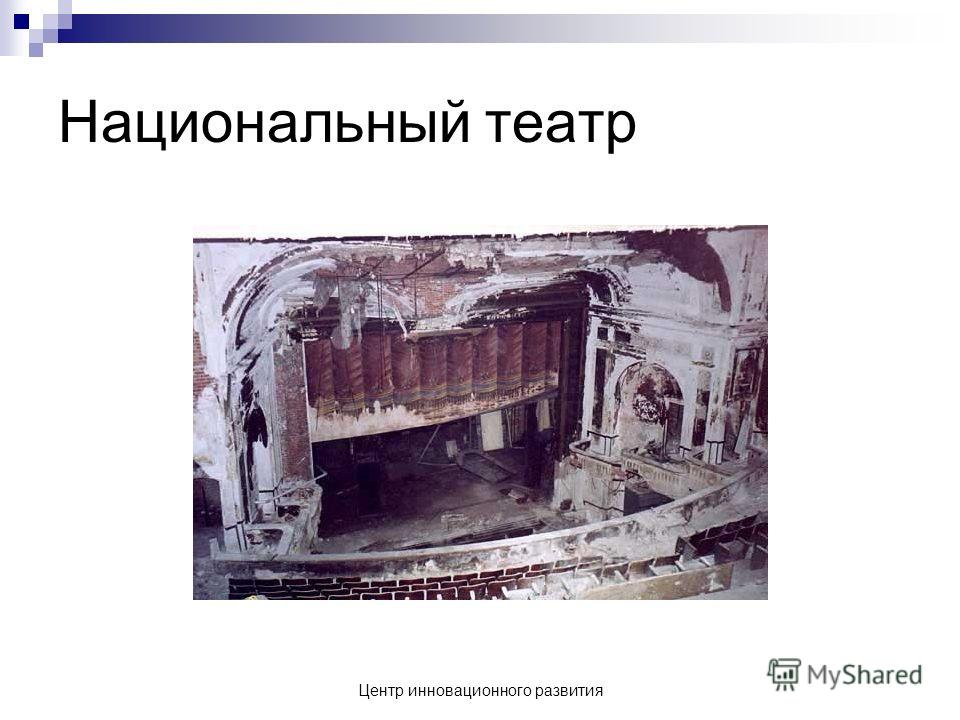 Национальный театр

Центр инновационного развития

MyShared